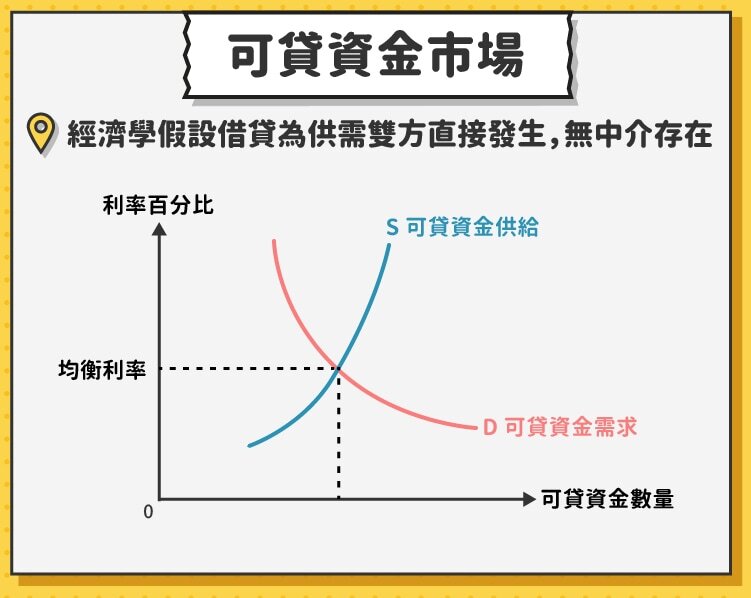 可貸資金市場

經濟學假設借貸為供需雙方直接發生,無中介存在

利率百分比

S 可貸資金供給

均衡利率

D 可貸資金需求

0

可貸資金數量